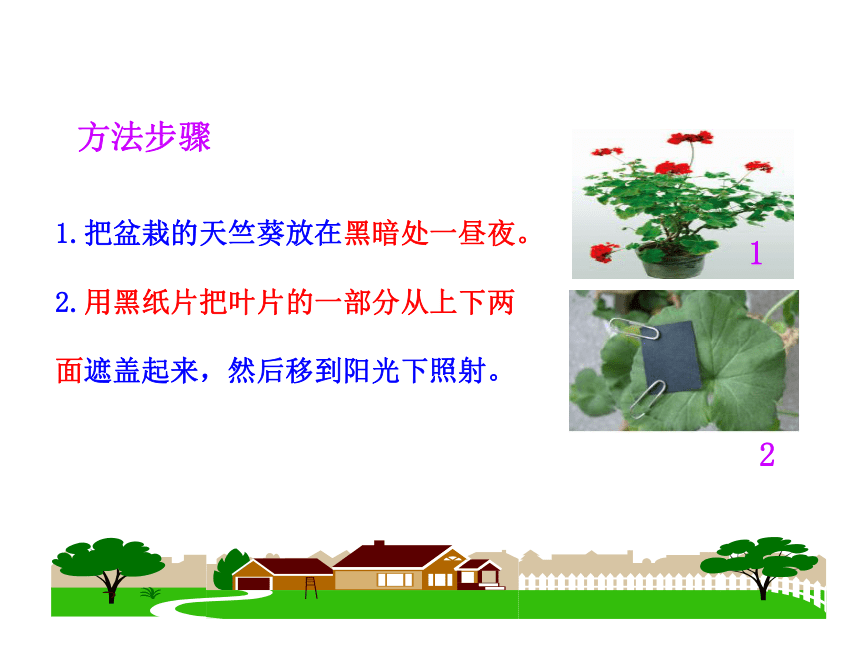 方法步骤

1.把盆栽的天竺葵放在黑暗处一昼夜。

2.用黑纸片把叶片的一部分从上下两面遮盖起来，然后移到阳光下照射。

1

2